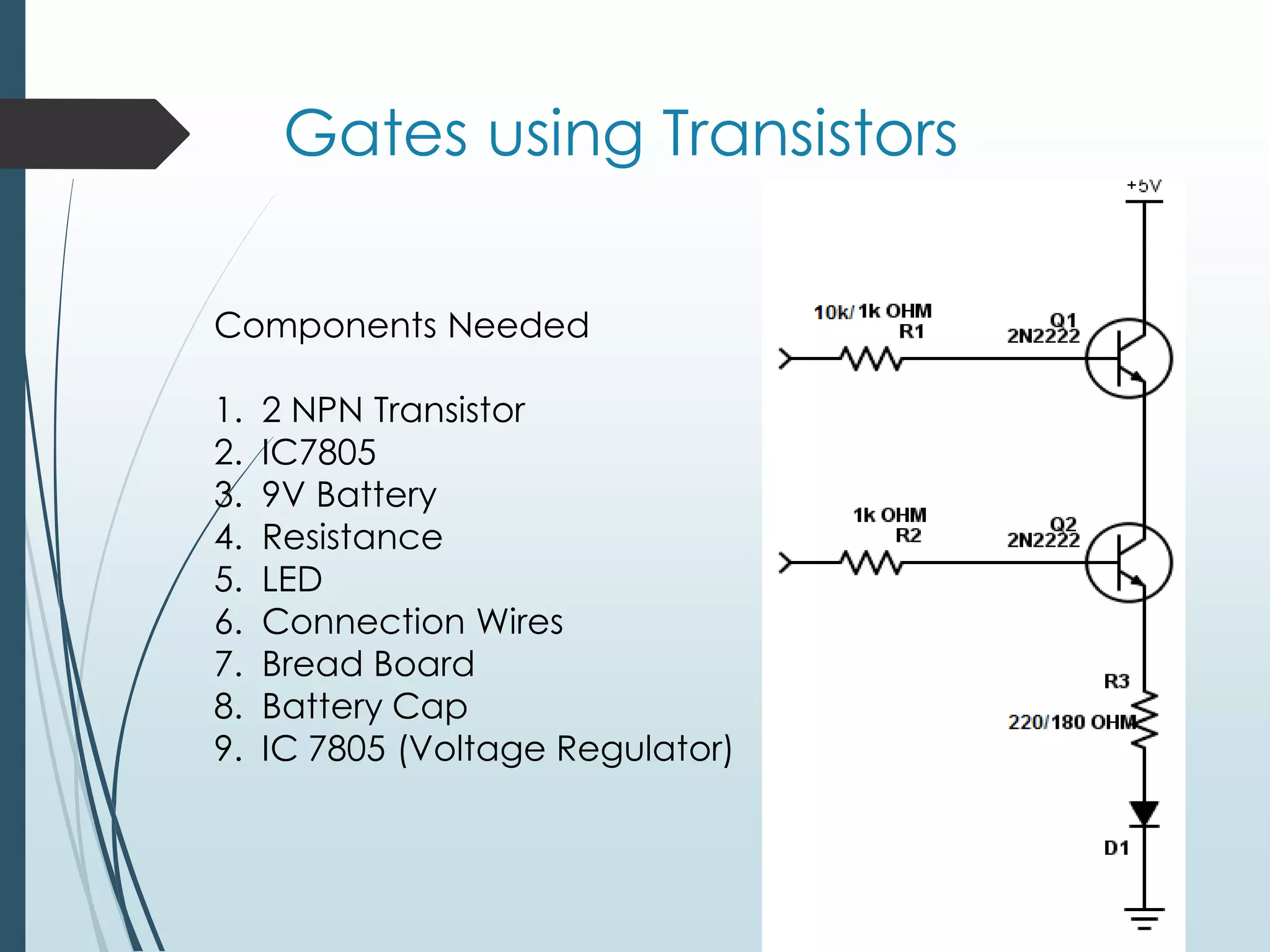 Gates using Transistors

Components Needed

1. 2 NPN Transistor
2. IC7805
3. 9V Battery
4. Resistance
5. LED
6. Connection Wires
7. Bread Board
8. Battery Cap
9. IC 7805 (Voltage Regulator)

+5V

10k/ 1k OHM
R1

Q1
2N2222

1k OHM
R2

Q2
2N2222

R3
220/180 OHM

D1